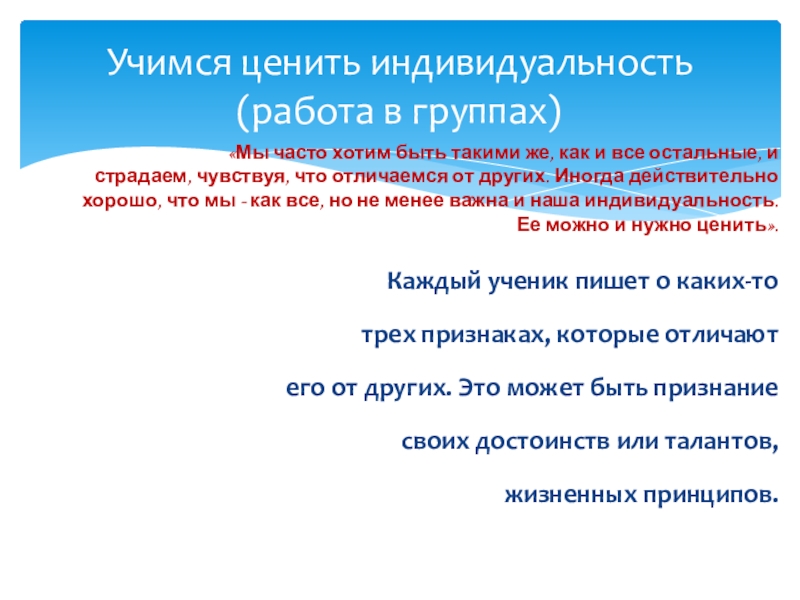 Учимся ценить индивидуальность (работа в группах)

«Мы часто хотим быть такими же, как и все остальные, и страдаем, чувствуя, что отличаемся от других. Иногда действительно хорошо, что мы - как все, но не менее важна и наша индивидуальность. Ее можно и нужно ценить».

Каждый ученик пишет о каких-то трех признаках, которые отличают его от других. Это может быть признание своих достоинств или талантов, жизненных принципов.